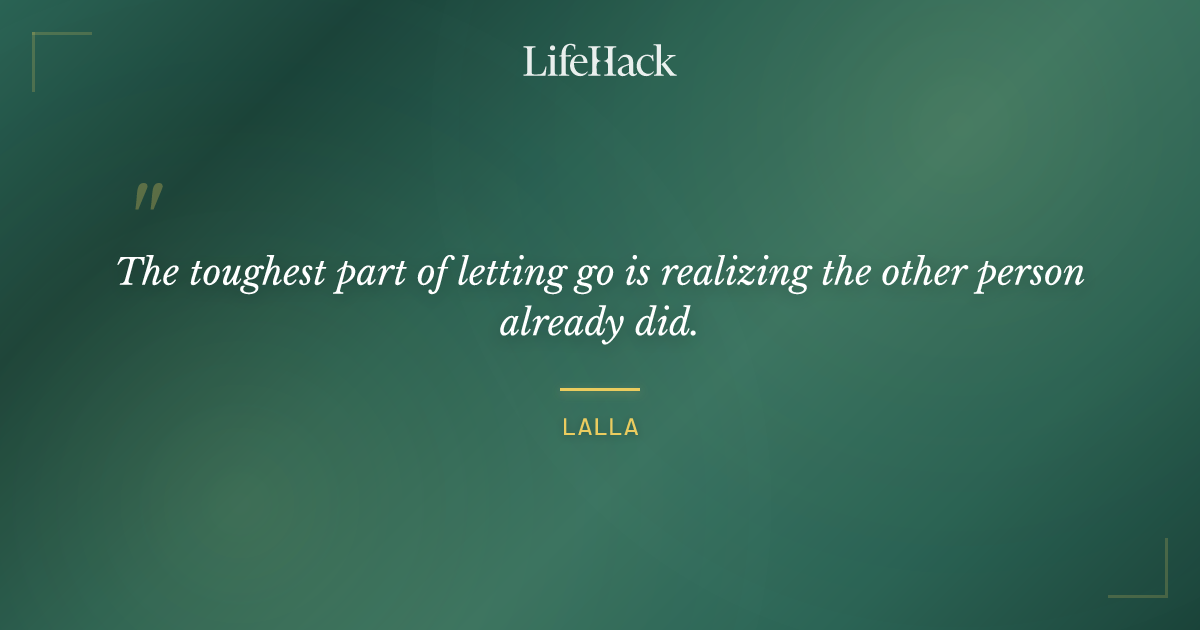 LifeHack

"

The toughest part of letting go is realizing the other person already did.

LALLA